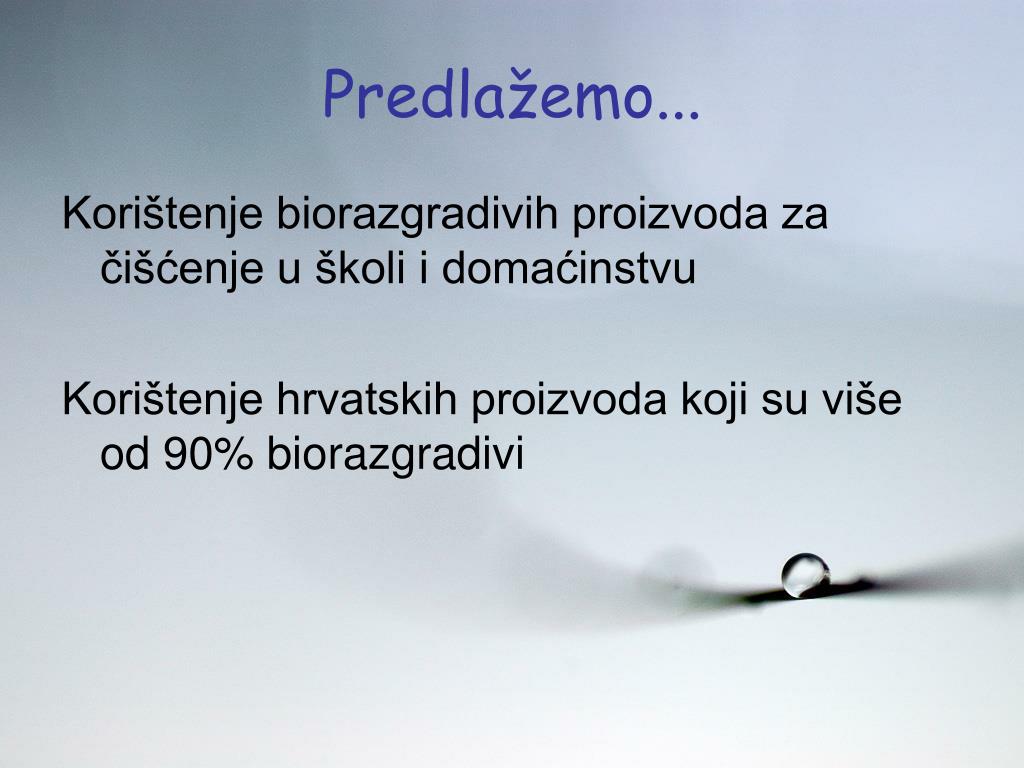 Predlažemo...

Korištenje biorazgradivih proizvoda za čišćenje u školi i domaćinstvu

Korištenje hrvatskih proizvoda koji su više od 90% biorazgradivi